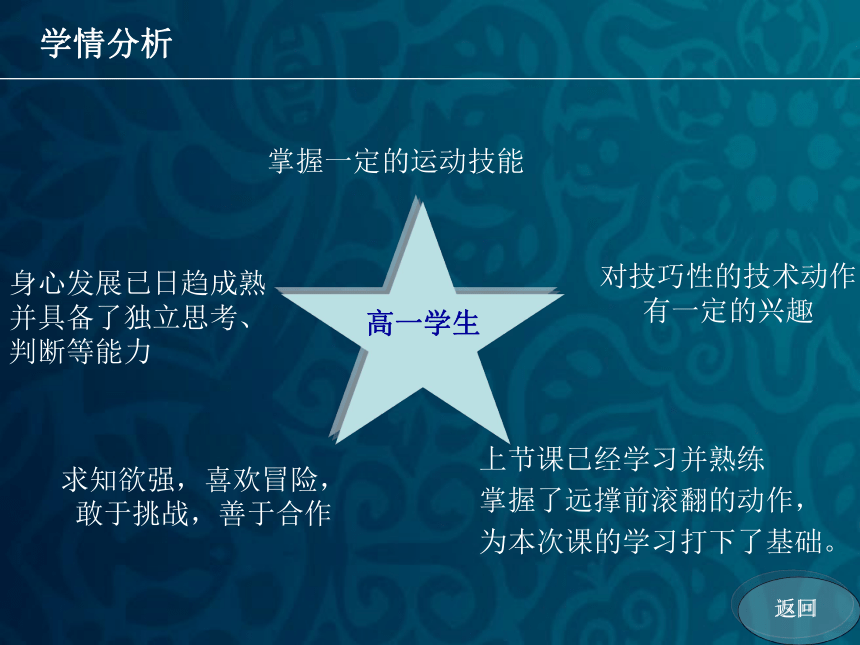 学情分析

掌握一定的运动技能

身心发展已日趋成熟并具备了独立思考、判断等能力

高一学生

对技巧性的技术动作有一定的兴趣

求知欲强，喜欢冒险，敢于挑战，善于合作

上节课已经学习并熟练掌握了远撑前滚翻的动作，为本次课的学习打下了基础。

返回